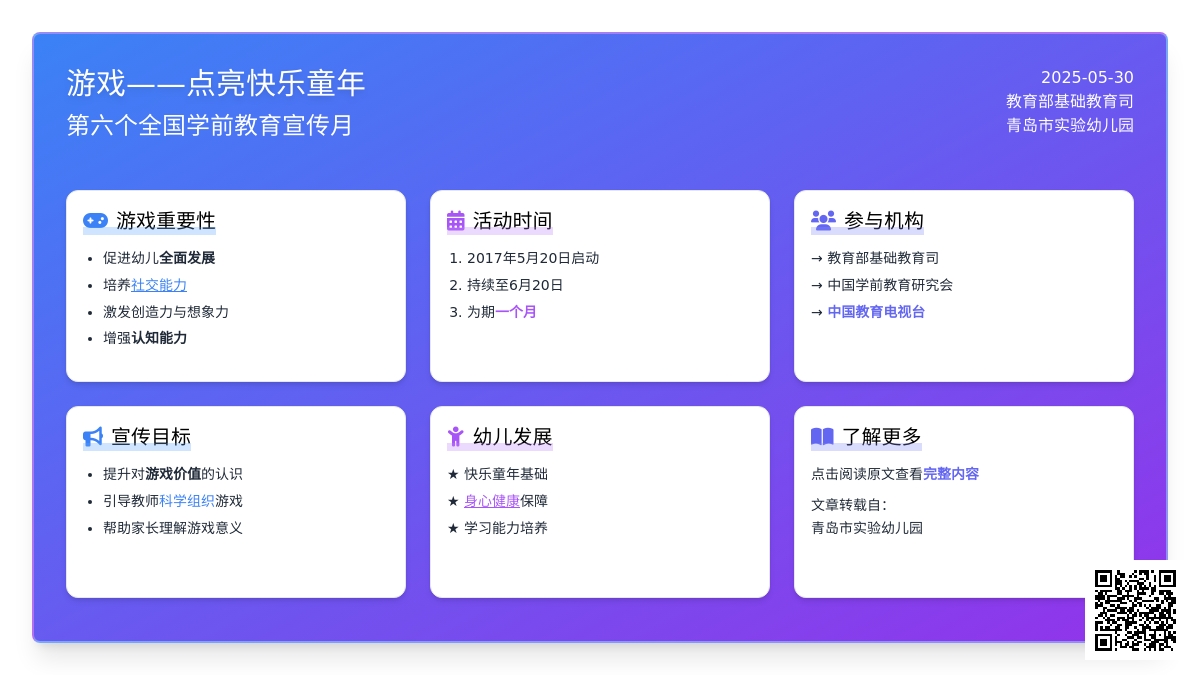 游戏——点亮快乐童年
第六个全国学前教育宣传月

2025-05-30
教育部基础教育司
青岛市实验幼儿园

游戏重要性
- 促进幼儿全面发展
- 培养社交能力
- 激发创造力与想象力
- 增强认知能力

活动时间
1. 2017年5月20日启动
2. 持续至6月20日
3. 为期一个月

参与机构
→ 教育部基础教育司
→ 中国学前教育研究会
→ 中国教育电视台

宣传目标
- 提升对游戏价值的认识
- 引导教师科学组织游戏
- 帮助家长理解游戏意义

幼儿发展
★ 快乐童年基础
★ 身心健康保障
★ 学习能力培养

了解更多
点击阅读原文查看完整内容

文章转载自:
青岛市实验幼儿园